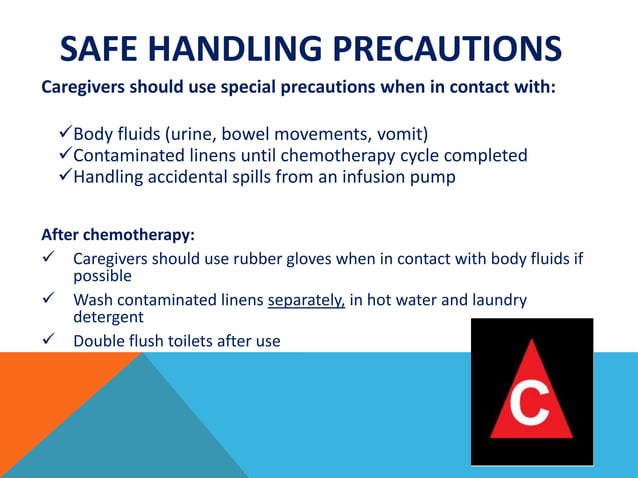 SAFE HANDLING PRECAUTIONS

Caregivers should use special precautions when in contact with:

✓Body fluids (urine, bowel movements, vomit)
✓Contaminated linens until chemotherapy cycle completed
✓Handling accidental spills from an infusion pump

After chemotherapy:

✓ Caregivers should use rubber gloves when in contact with body fluids if possible

✓ Wash contaminated linens separately, in hot water and laundry detergent

✓ Double flush toilets after use

C